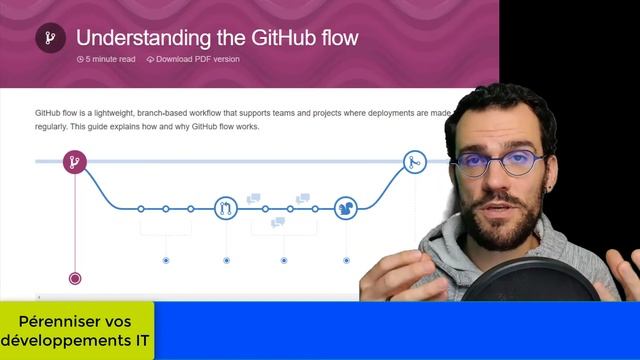 Understanding the GitHub flow

5 minute read Download PDF version

GitHub flow is a lightweight, branch-based workflow that supports teams and projects where deployments are made regularly. This guide explains how and why GitHub flow works.

Pérenniser vos développements IT